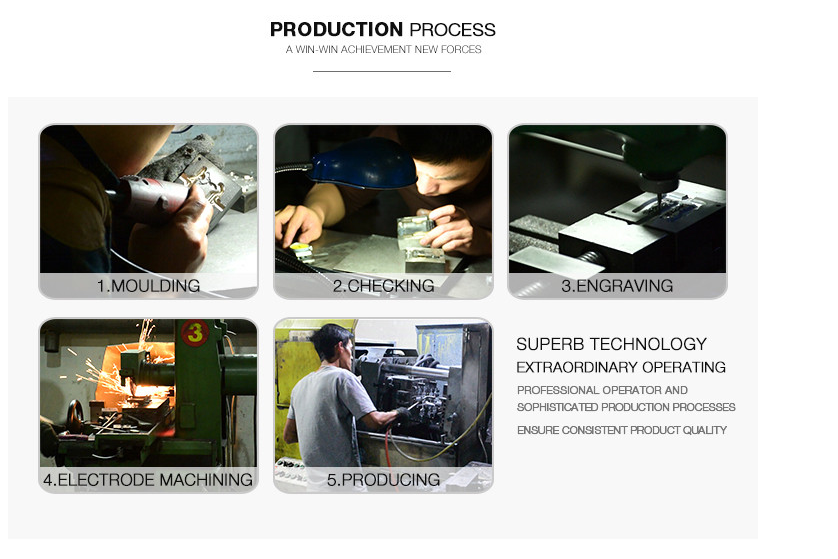 PRODUCTION PROCESS
A WIN-WIN ACHIEVEMENT NEW FORCES

1.MOULDING

2.CHECKING

3.ENGRAVING

3

4.ELECTRODE MACHINING

5.PRODUCING

SUPERB TECHNOLOGY
EXTRAORDINARY OPERATING

PROFESSIONAL OPERATOR AND SOPHISTICATED PRODUCTION PROCESSES

ENSURE CONSISTENT PRODUCT QUALITY